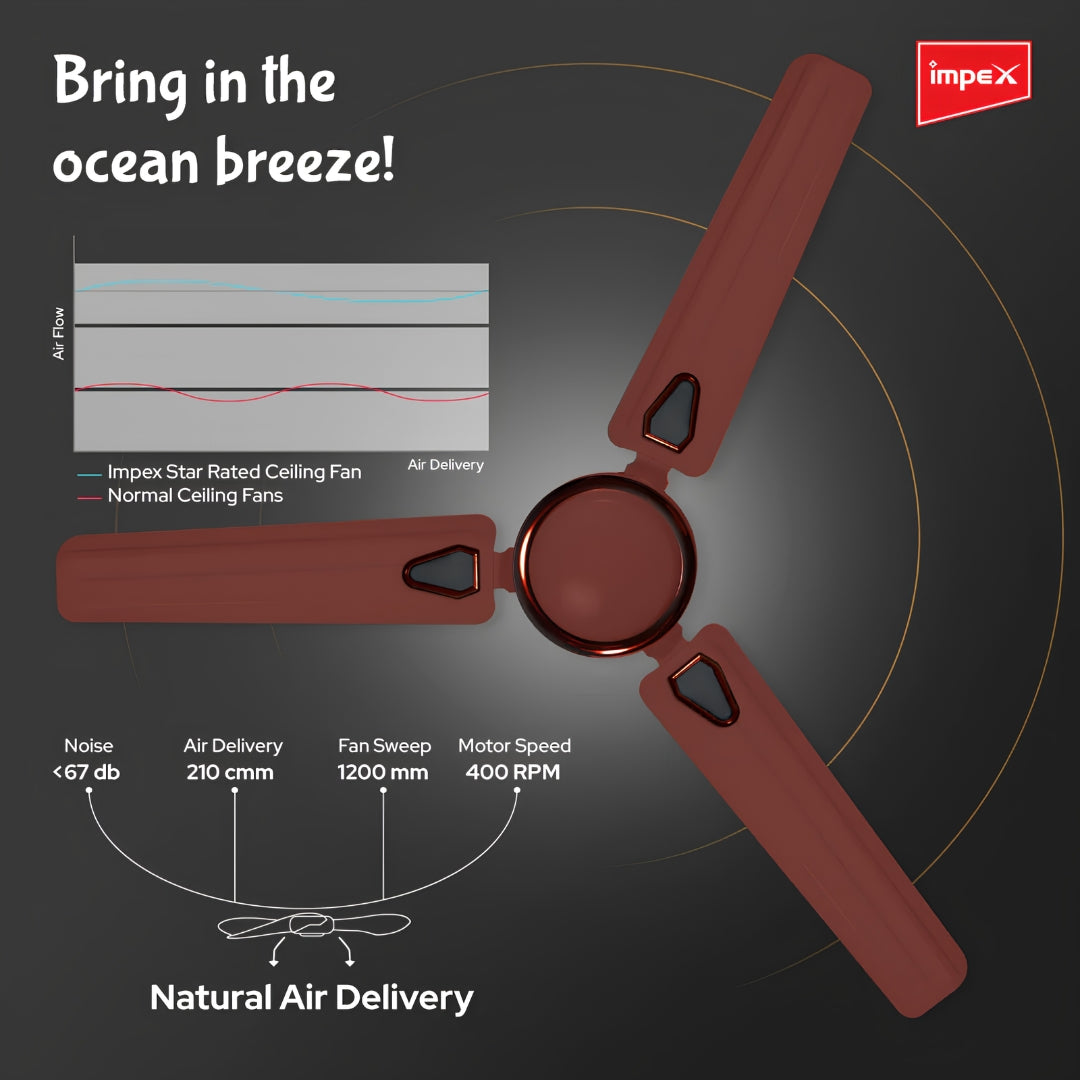 Bring in the ocean breeze!

impex

Air Flow

Air Delivery

Impex Star Rated Ceiling Fan
Normal Ceiling Fans

Noise
<67 db

Air Delivery
210 cmm

Fan Sweep
1200 mm

Motor Speed
400 RPM

Natural Air Delivery